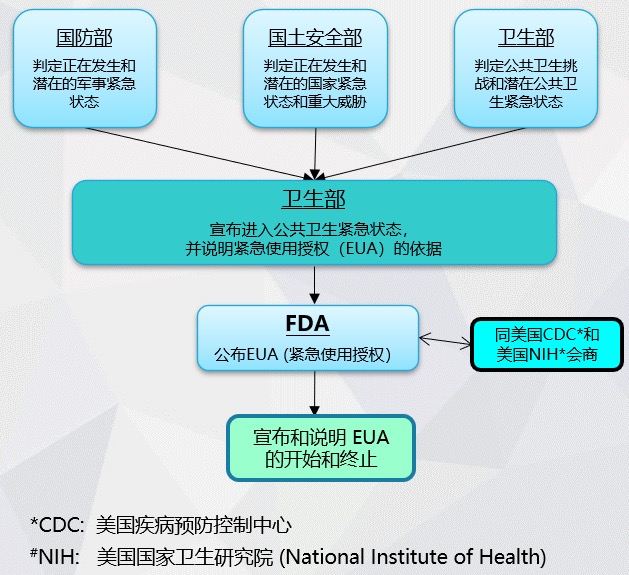 国防部
判定正在发生和潜在的军事紧急状态

国土安全部
判定正在发生和潜在的国家紧急状态和重大威胁

卫生部
判定公共卫生挑战和潜在公共卫生紧急状态

卫生部
宣布进入公共卫生紧急状态，并说明紧急使用授权（EUA）的依据

FDA
公布EUA (紧急使用授权)

同美国CDC*和美国NIH*会商

宣布和说明 EUA 的开始和终止

*CDC: 美国疾病预防控制中心
#NIH: 美国国家卫生研究院 (National Institute of Health)